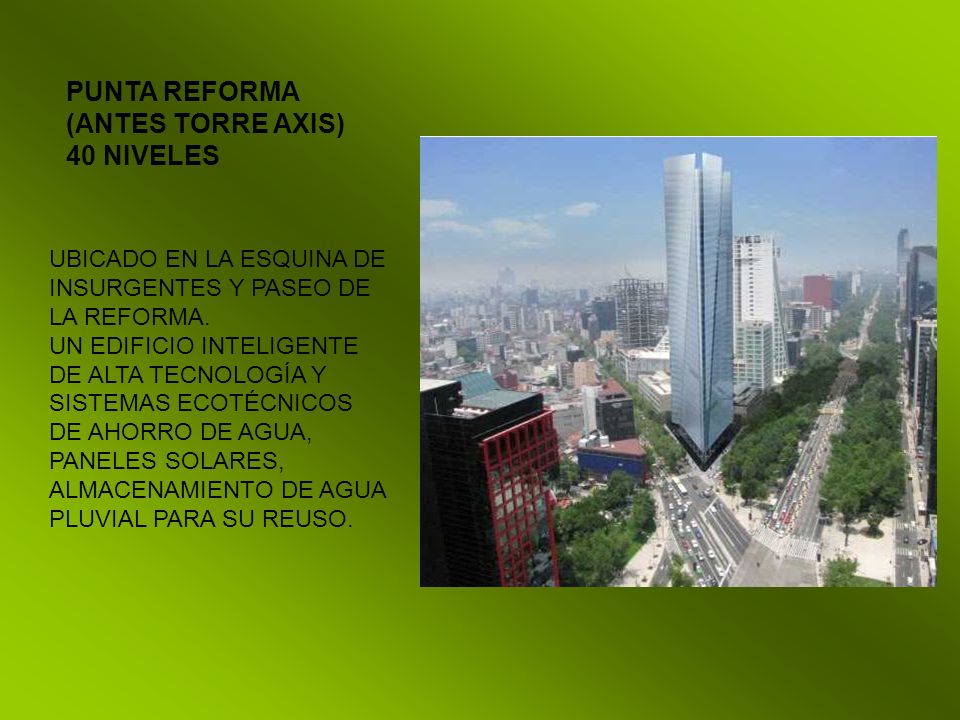 PUNTA REFORMA
(ANTES TORRE AXIS)
40 NIVELES

UBICADO EN LA ESQUINA DE INSURGENTES Y PASEO DE LA REFORMA.
UN EDIFICIO INTELIGENTE DE ALTA TECNOLOGÍA Y SISTEMAS ECOTÉCNICOS DE AHORRO DE AGUA, PANELES SOLARES, ALMACENAMIENTO DE AGUA PLUVIAL PARA SU REUSO.